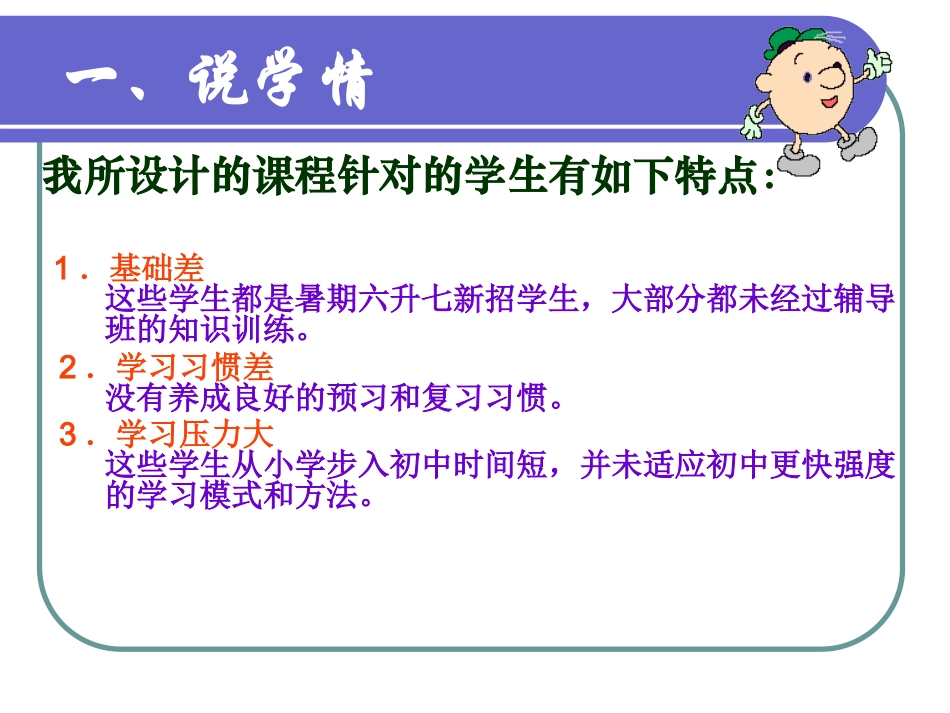 一、说学情

我所设计的课程针对的学生有如下特点：

1．基础差
这些学生都是暑期六升七新招学生，大部分都未经过辅导班的知识训练。

2．学习习惯差
没有养成良好的预习和复习习惯。

3．学习压力大
这些学生从小学步入初中时间短，并未适应初中更快强度的学习模式和方法。